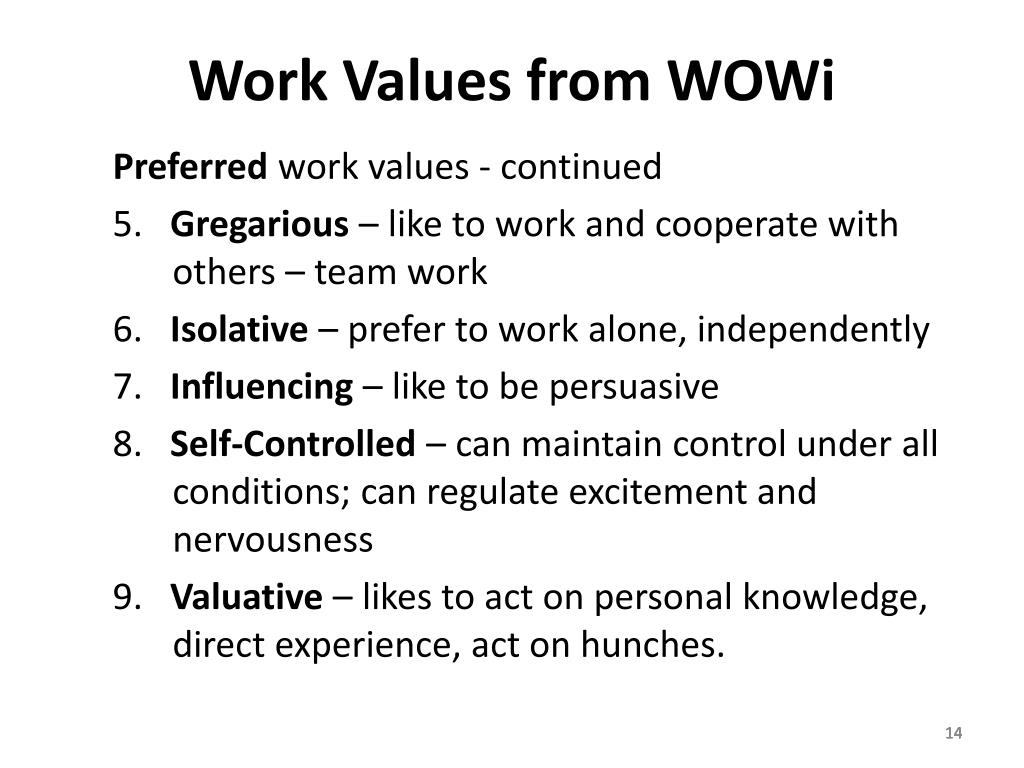 Work Values from WOWi

Preferred work values - continued

5. Gregarious – like to work and cooperate with others – team work

6. Isolative – prefer to work alone, independently

7. Influencing – like to be persuasive

8. Self-Controlled – can maintain control under all conditions; can regulate excitement and nervousness

9. Valuative – likes to act on personal knowledge, direct experience, act on hunches.

14